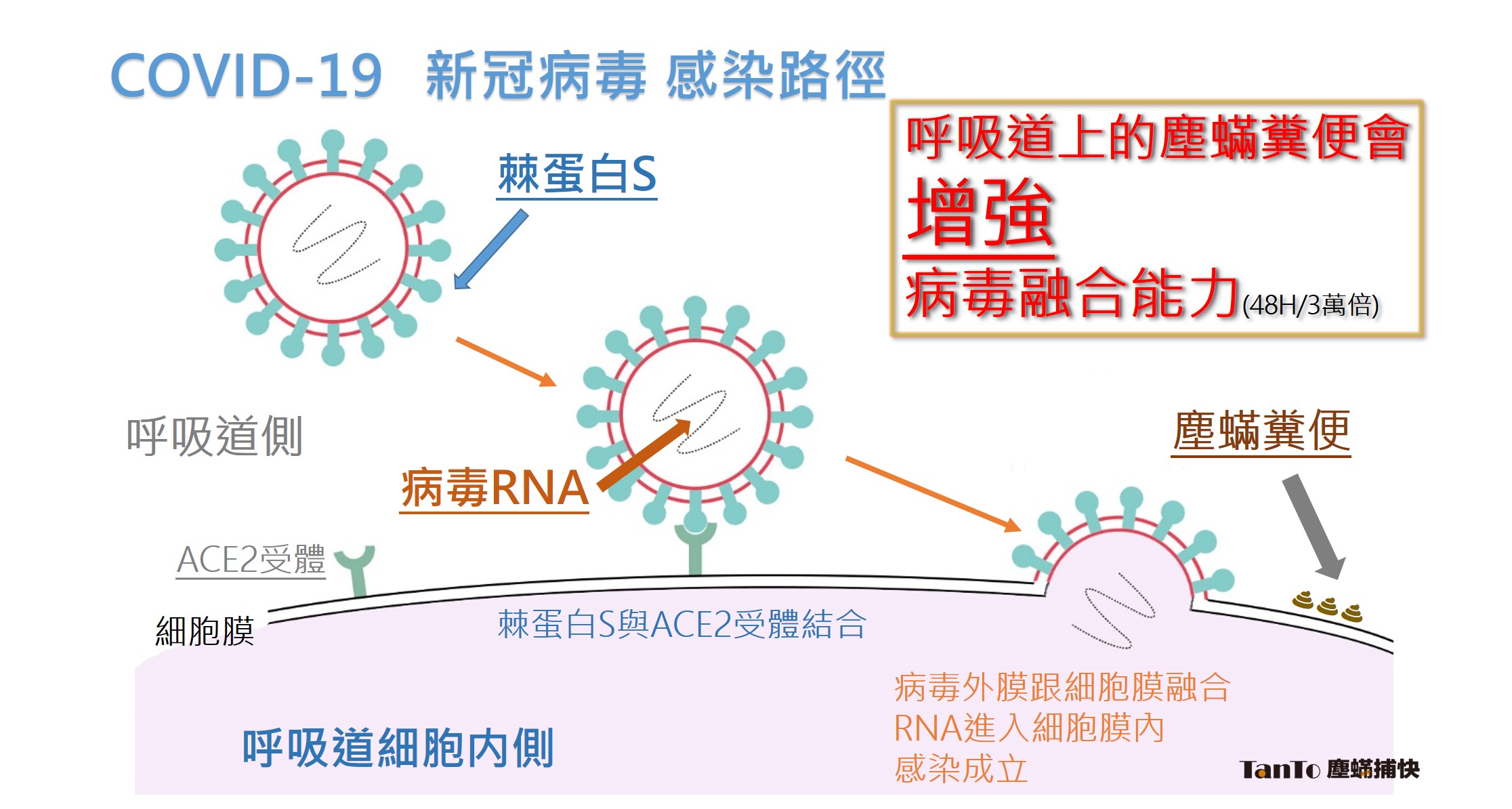 COVID-19 新冠病毒 感染路徑

呼吸道上的塵蟎糞便會
增強
病毒融合能力(48H/3萬倍)

棘蛋白S

呼吸道側

病毒RNA

塵蟎糞便

ACE2受體

細胞膜

棘蛋白S與ACE2受體結合

病毒外膜跟細胞膜融合
RNA進入細胞膜內
感染成立

呼吸道細胞內側

TanTo 塵蟎捕快